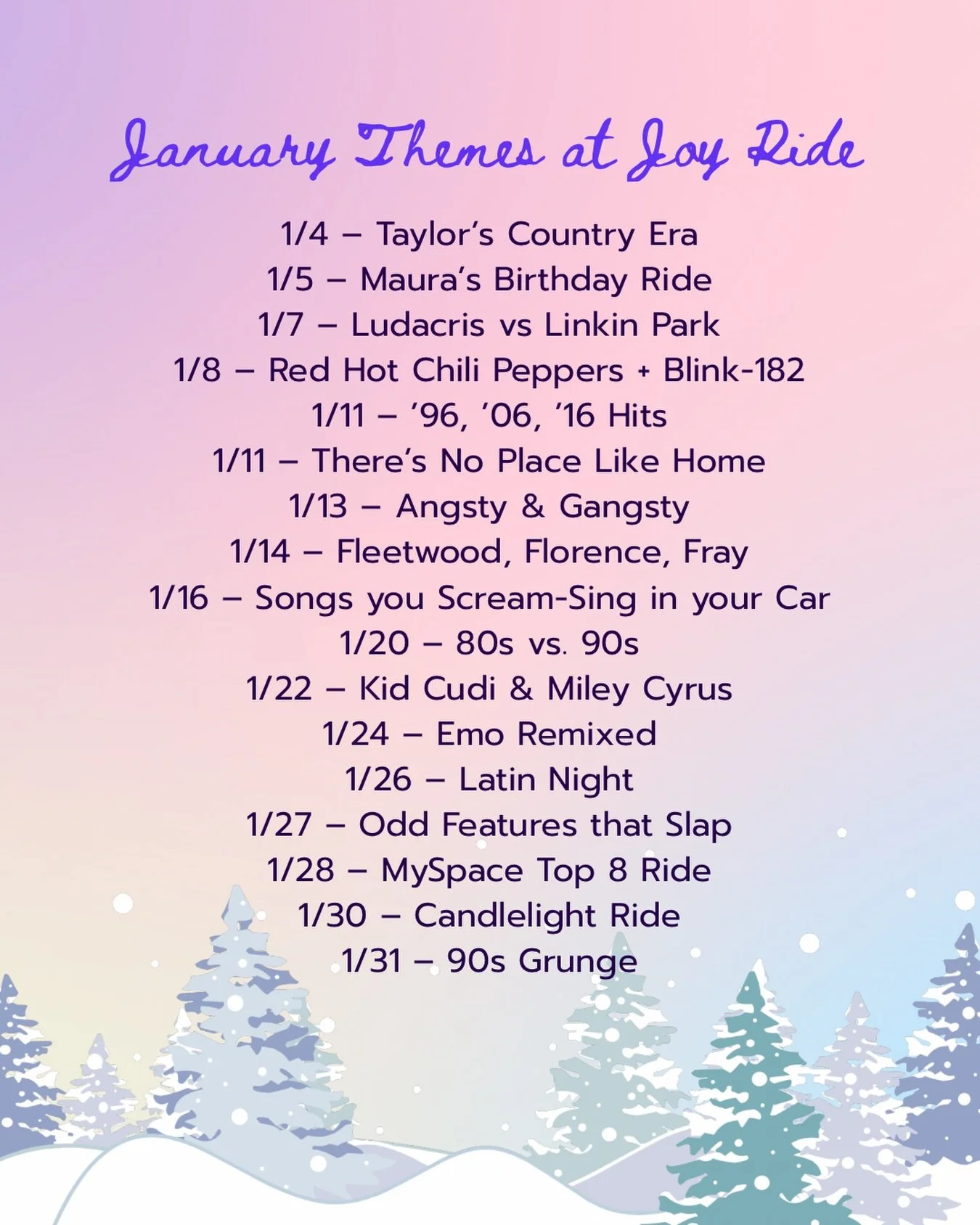 January Themes at Joy Ride

1/4 – Taylor's Country Era
1/5 – Maura's Birthday Ride
1/7 – Ludacris vs Linkin Park
1/8 – Red Hot Chili Peppers + Blink-182
1/11 – '96, '06, '16 Hits
1/11 – There's No Place Like Home
1/13 – Angsty & Gangsty
1/14 – Fleetwood, Florence, Fray
1/16 – Songs you Scream-Sing in your Car
1/20 – 80s vs. 90s
1/22 – Kid Cudi & Miley Cyrus
1/24 – Emo Remixed
1/26 – Latin Night
1/27 – Odd Features that Slap
1/28 – MySpace Top 8 Ride
1/30 – Candlelight Ride
1/31 – 90s Grunge